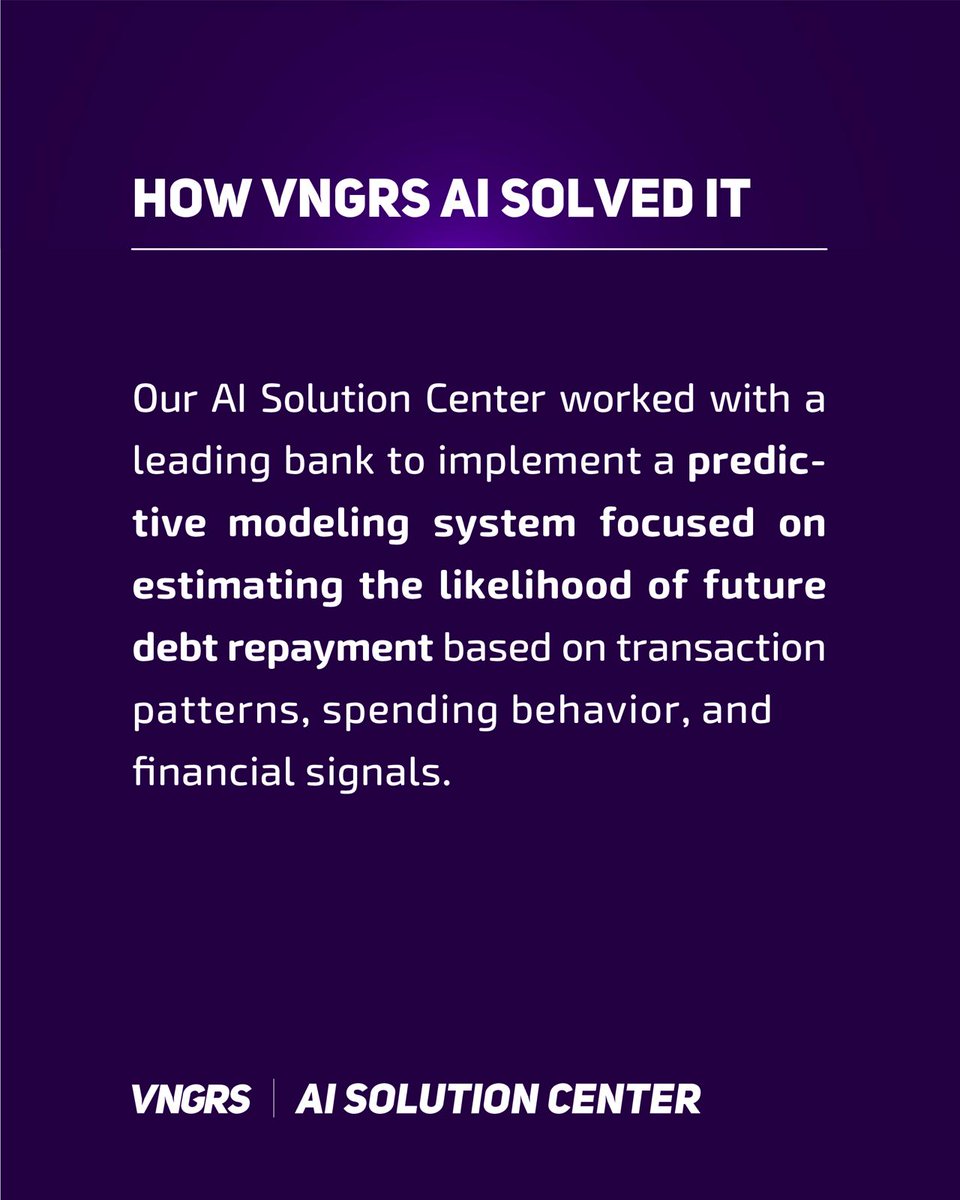 HOW VNGRS AI SOLVED IT

Our AI Solution Center worked with a leading bank to implement a predictive modeling system focused on estimating the likelihood of future debt repayment based on transaction patterns, spending behavior, and financial signals.

VNGRS | AI SOLUTION CENTER